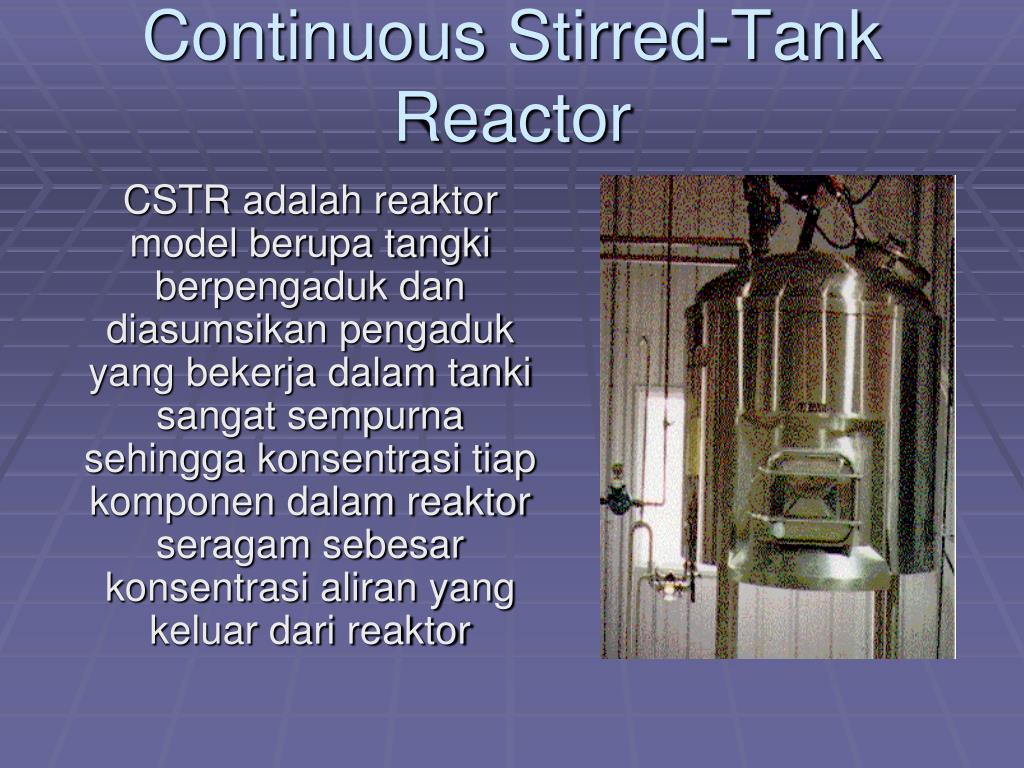 Continuous Stirred-Tank Reactor

CSTR adalah reaktor model berupa tangki berpengaduk dan diasumsikan pengaduk yang bekerja dalam tanki sangat sempurna sehingga konsentrasi tiap komponen dalam reaktor seragam sebesar konsentrasi aliran yang keluar dari reaktor